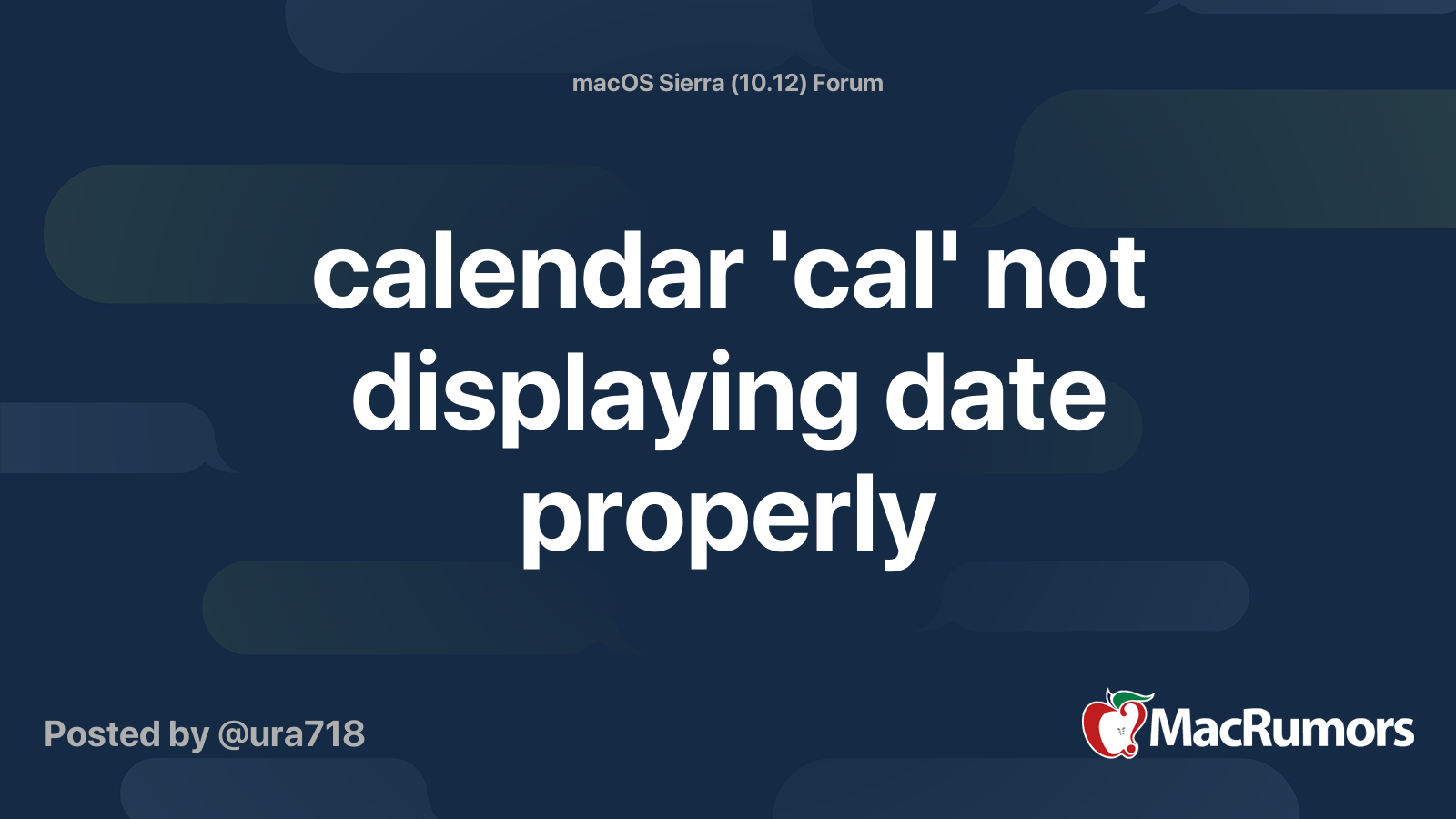 macOS Sierra (10.12) Forum

calendar 'cal' not displaying date properly

Posted by @ura718

MacRumors